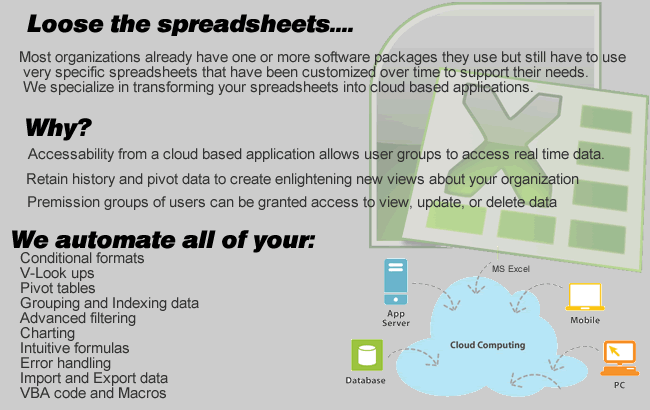 Loose the spreadsheets....

Most organizations already have one or more software packages they use but still have to use very specific spreadsheets that have been customized over time to support their needs. We specialize in transforming your spreadsheets into cloud based applications.

Why?

Accessability from a cloud based application allows user groups to access real time data.

Retain history and pivot data to create enlightening new views about your organization

Premission groups of users can be granted access to view, update, or delete data

We automate all of your:

Conditional formats
V-Look ups
Pivot tables
Grouping and Indexing data
Advanced filtering
Charting
Intuitive formulas
Error handling
Import and Export data
VBA code and Macros

MS Excel
App Server
Mobile
Cloud Computing
Database
PC